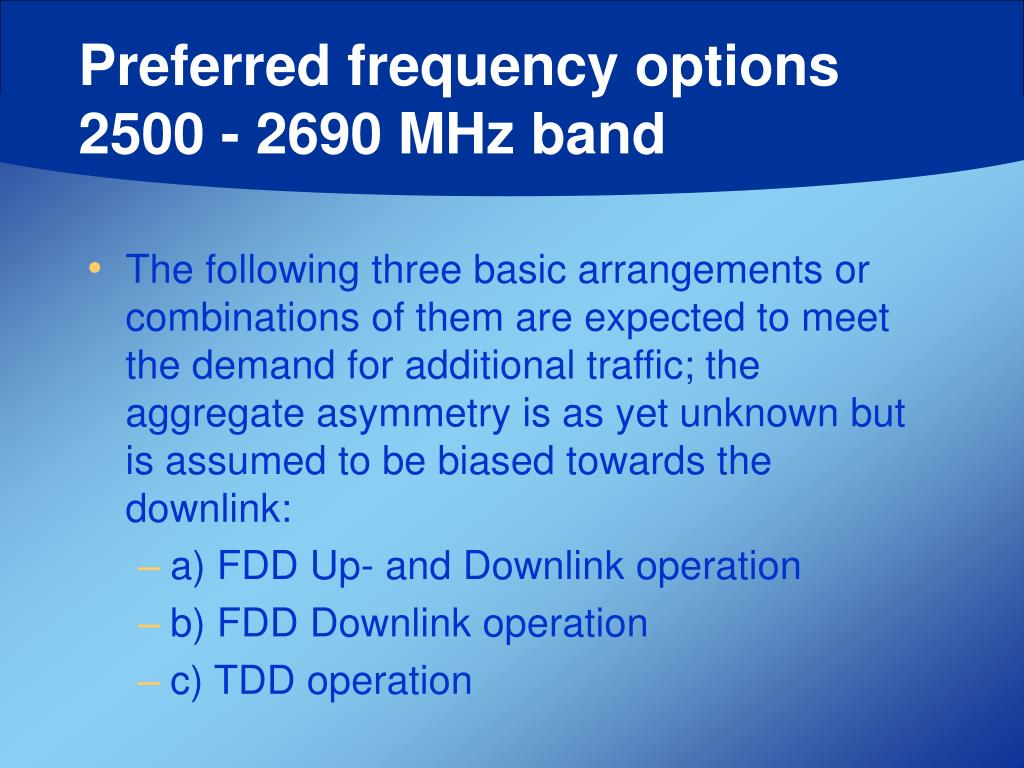 Preferred frequency options 2500 - 2690 MHz band

• The following three basic arrangements or combinations of them are expected to meet the demand for additional traffic; the aggregate asymmetry is as yet unknown but is assumed to be biased towards the downlink:
– a) FDD Up- and Downlink operation
– b) FDD Downlink operation
– c) TDD operation